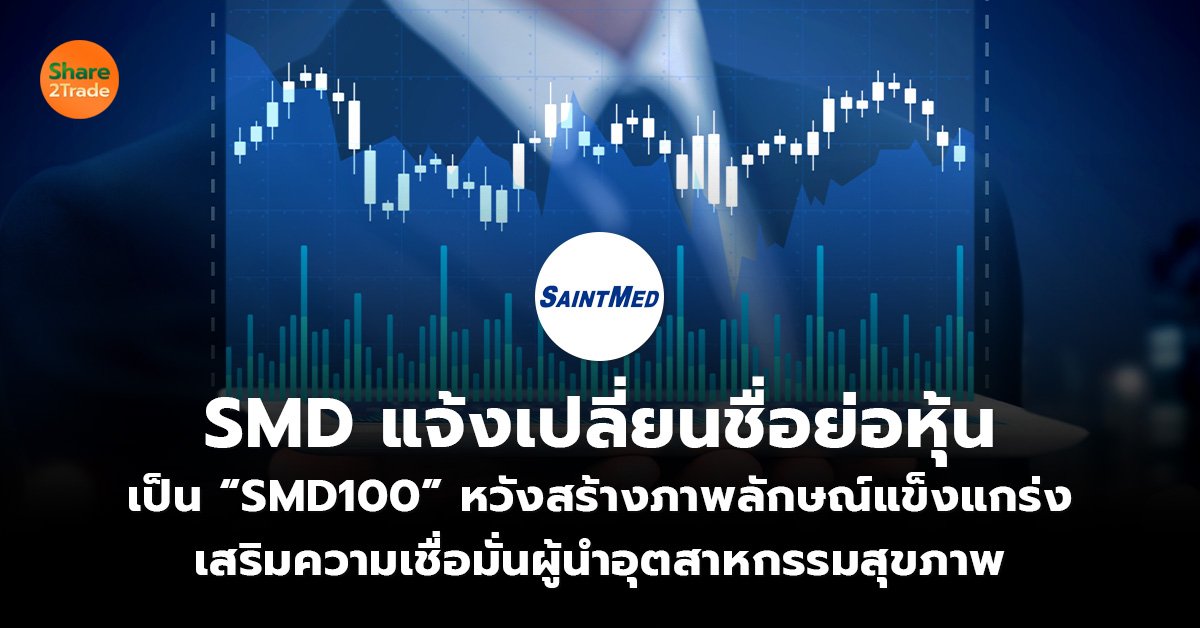 Share 2Trade

SAINTMED

SMD แจ้งเปลี่ยนชื่อย่อหุ้น
เป็น “SMD100” หวังสร้างภาพลักษณ์แข็งแกร่ง
เสริมความเชื่อมั่นผู้นำอุตสาหกรรมสุขภาพ